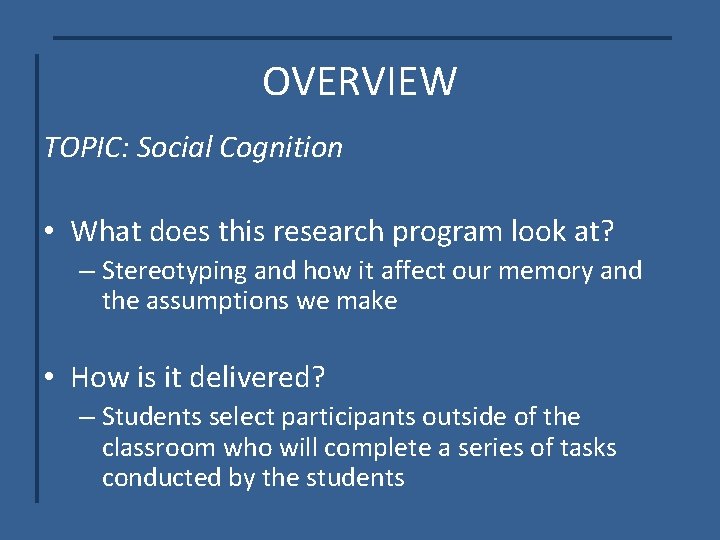 OVERVIEW

TOPIC: Social Cognition

• What does this research program look at?
– Stereotyping and how it affect our memory and the assumptions we make

• How is it delivered?
– Students select participants outside of the classroom who will complete a series of tasks conducted by the students